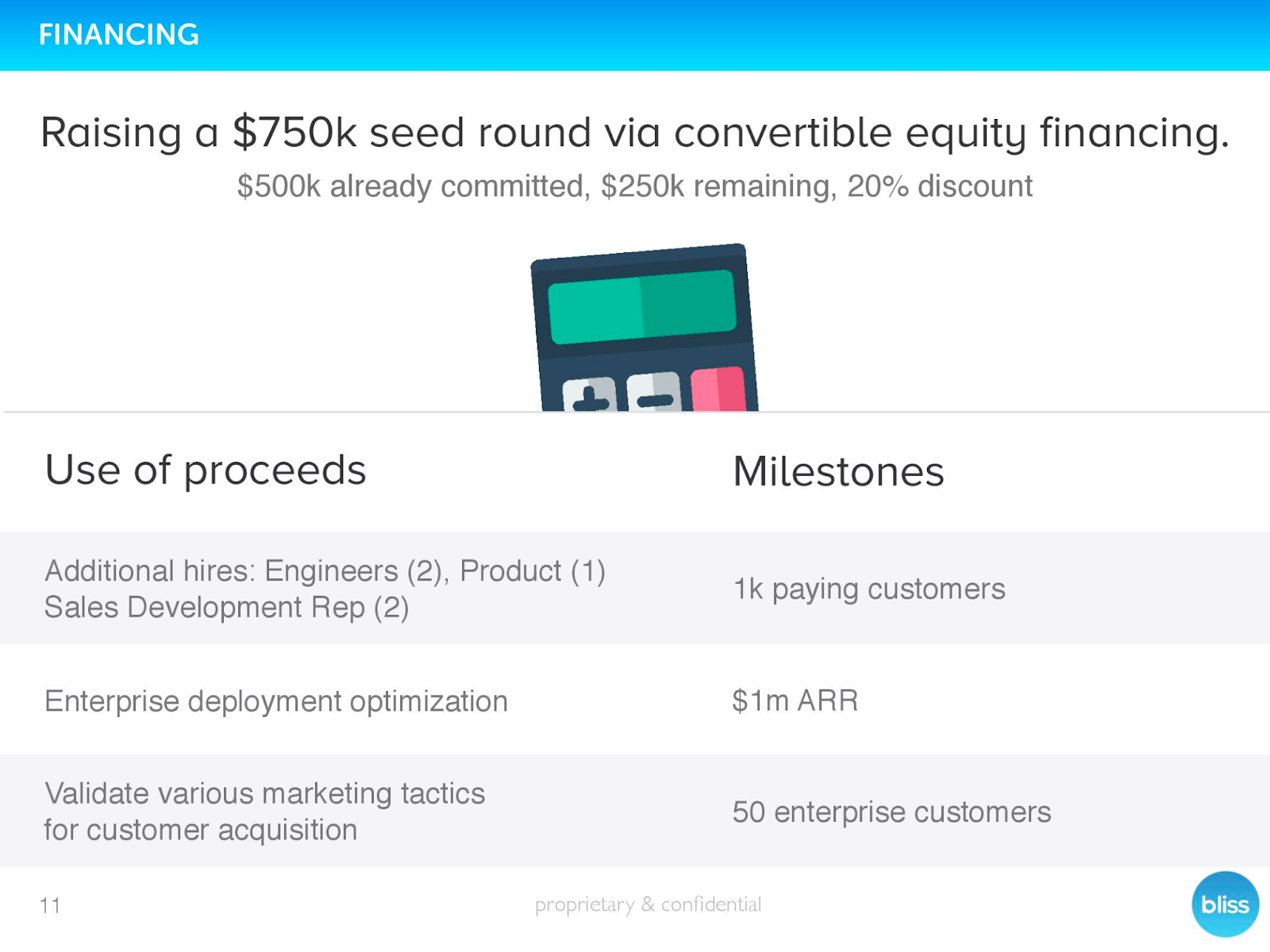 FINANCING

Raising a \$750k seed round via convertible equity financing.

\$500k already committed, \$250k remaining, 20% discount

| Use of proceeds | Milestones |
|---|---|
| Additional hires: Engineers (2), Product (1) Sales Development Rep (2) | 1k paying customers |
| Enterprise deployment optimization | \$1m ARR |
| Validate various marketing tactics for customer acquisition | 50 enterprise customers |

11

proprietary & confidential

bliss